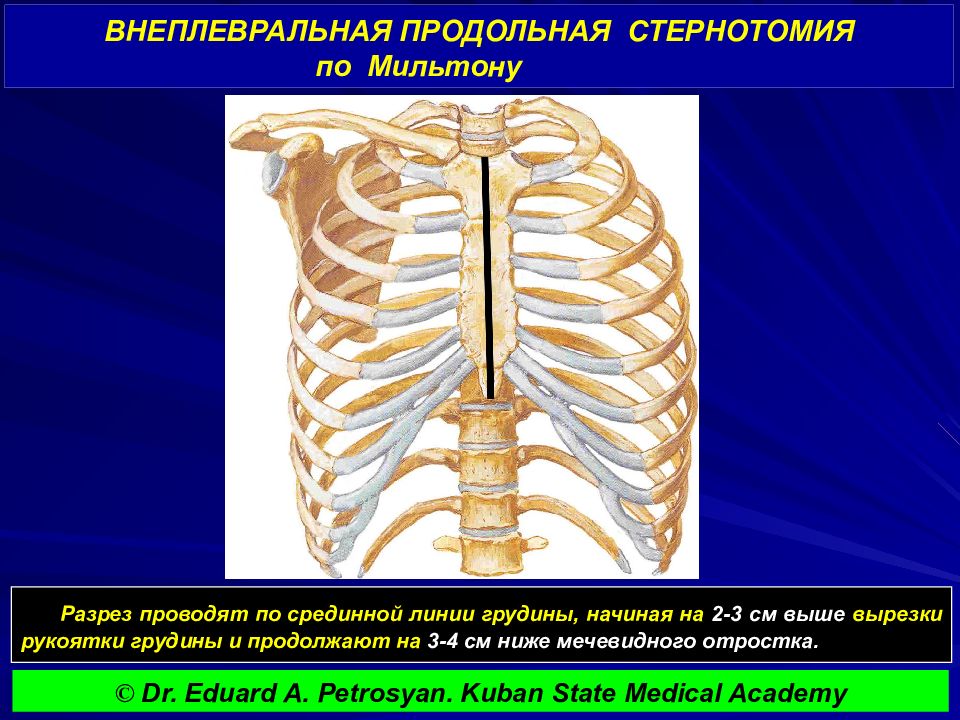 ВНЕПЛЕВРАЛЬНАЯ ПРОДОЛЬНАЯ СТЕРНОТОМИЯ по Мильтону

Разрез проводят по срединной линии грудины, начиная на 2-3 см выше вырезки рукоятки грудины и продолжают на 3-4 см ниже мечевидного отростка.

© Dr. Eduard A. Petrosyan. Kuban State Medical Academy